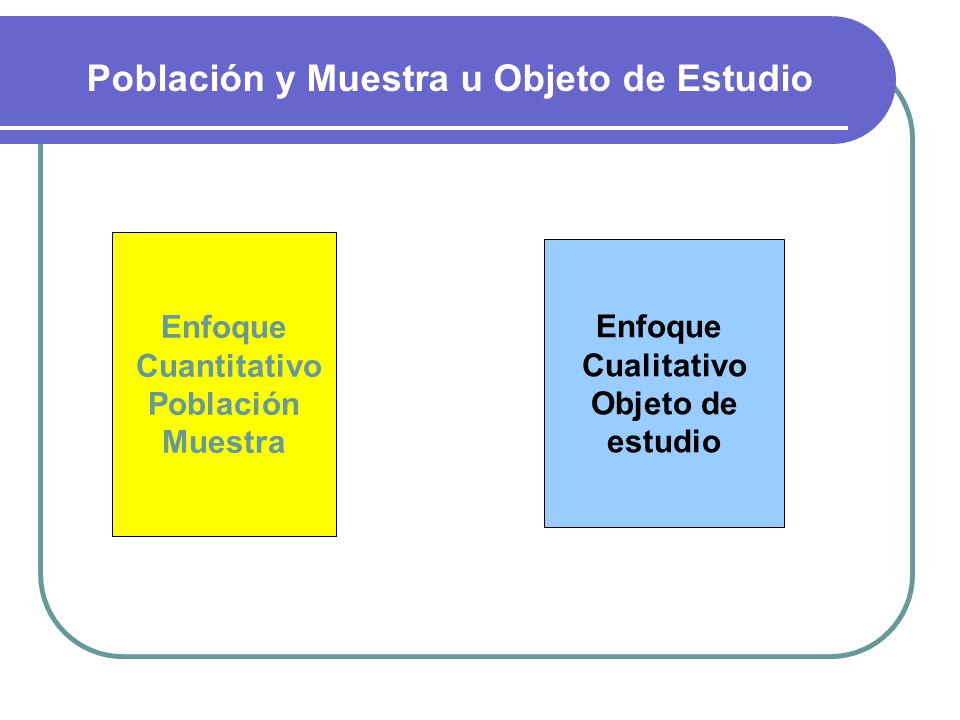 Población y Muestra u Objeto de Estudio

Enfoque Cuantitativo Población Muestra

Enfoque Cualitativo Objeto de estudio